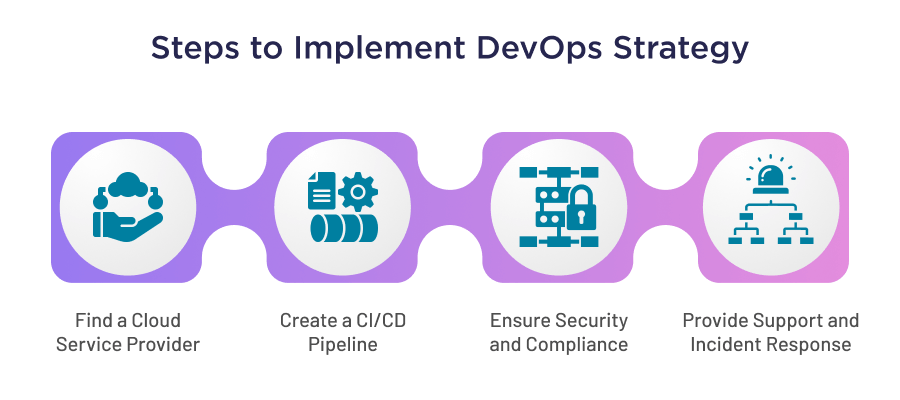 Steps to Implement DevOps Strategy

Find a Cloud Service Provider

Create a CI/CD Pipeline

Ensure Security and Compliance

Provide Support and Incident Response